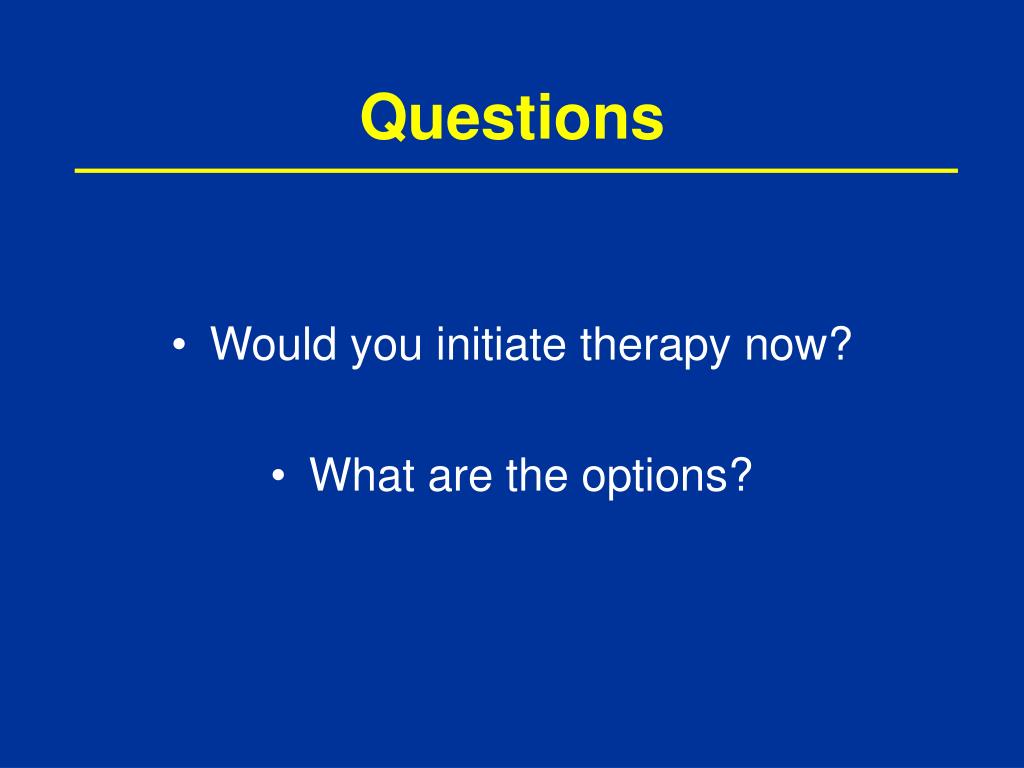 Questions

• Would you initiate therapy now?

• What are the options?